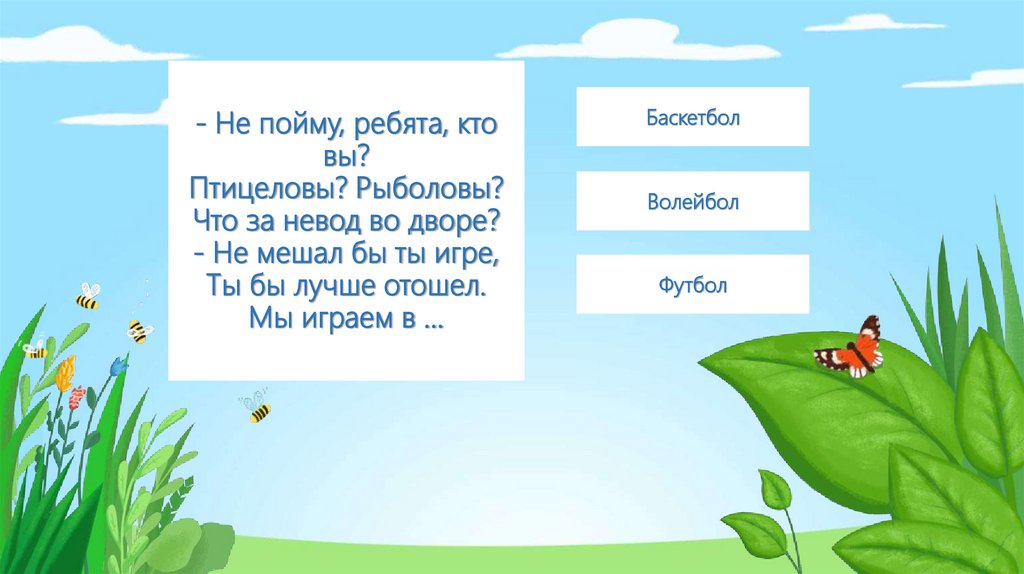 - Не пойму, ребята, кто вы?
Птицеловы? Рыболовы?
Что за невод во дворе?
- Не мешал бы ты игре,
Ты бы лучше отошел.
Мы играем в …

Баскетбол

Волейбол

Футбол